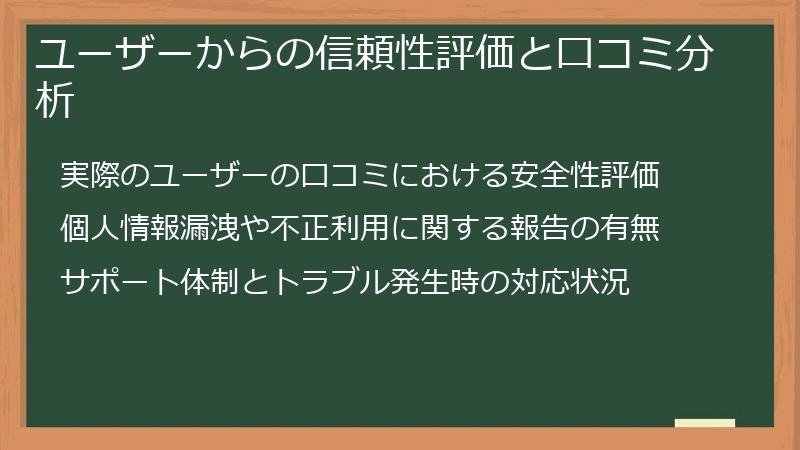 ユーザーからの信頼性評価と口コミ分析

実際のユーザーの口コミにおける安全性評価

個人情報漏洩や不正利用に関する報告の有無

サポート体制とトラブル発生時の対応状況